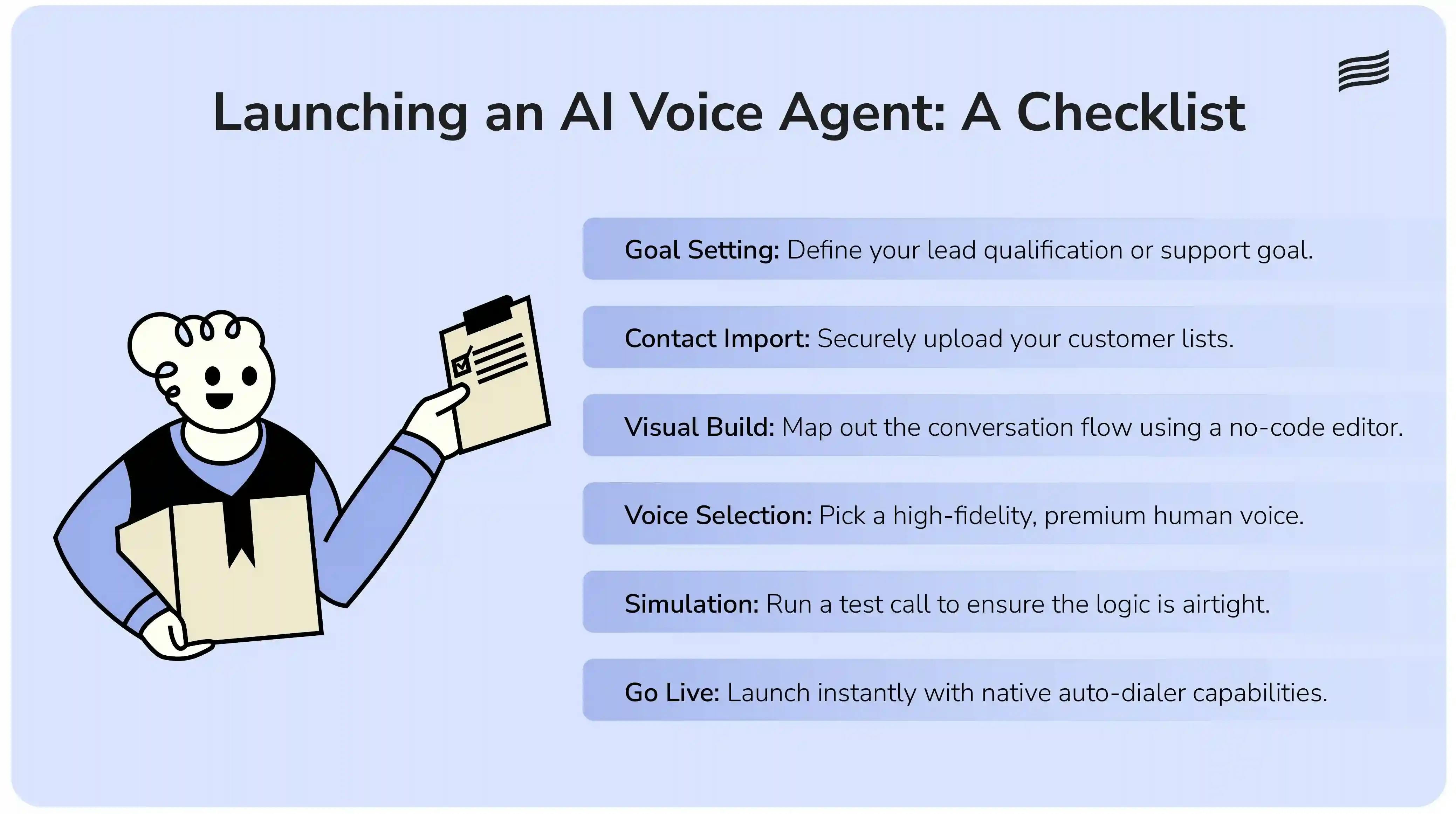 Launching an AI Voice Agent: A Checklist

Goal Setting: Define your lead qualification or support goal.

Contact Import: Securely upload your customer lists.

Visual Build: Map out the conversation flow using a no-code editor.

Voice Selection: Pick a high-fidelity, premium human voice.

Simulation: Run a test call to ensure the logic is airtight.

Go Live: Launch instantly with native auto-dialer capabilities.